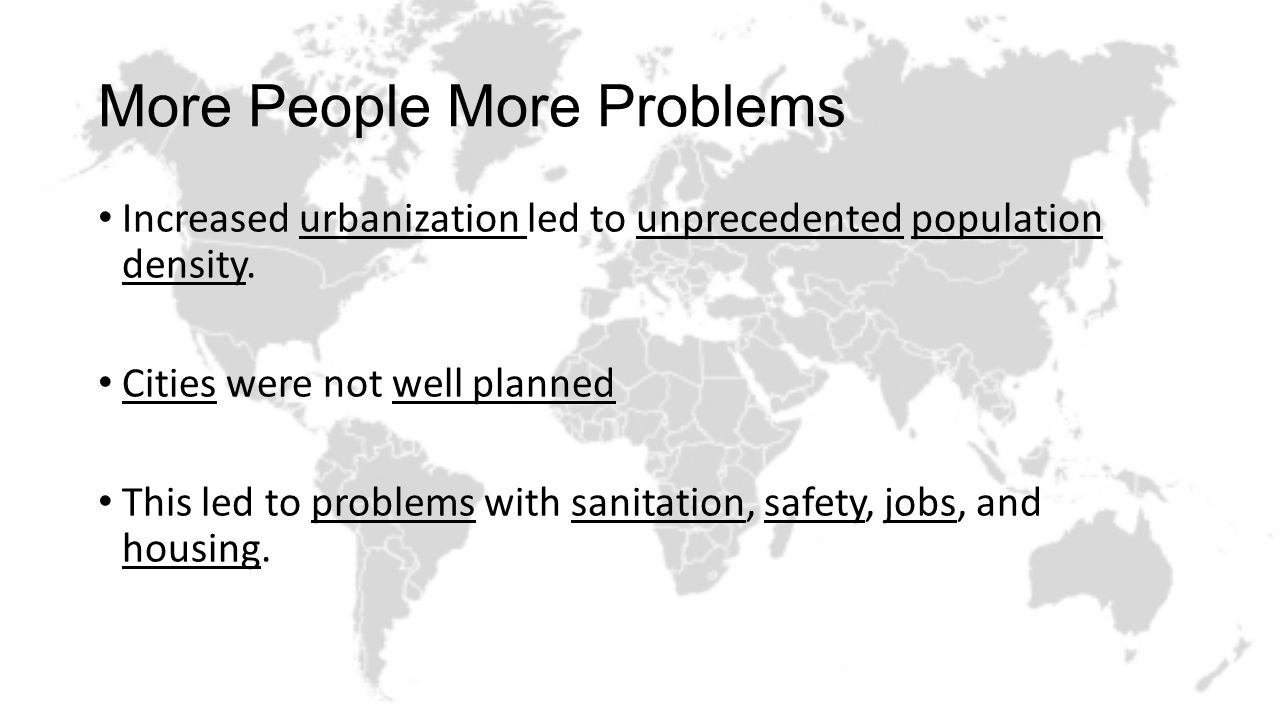 More People More Problems

• Increased urbanization led to unprecedented population density.

• Cities were not well planned

• This led to problems with sanitation, safety, jobs, and housing.